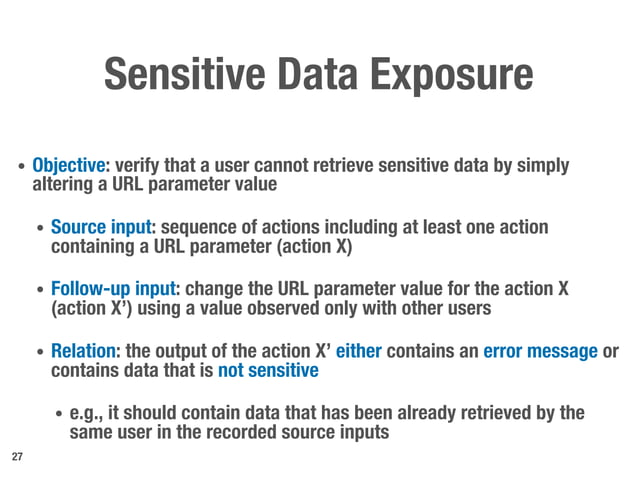 Sensitive Data Exposure

• Objective: verify that a user cannot retrieve sensitive data by simply altering a URL parameter value

• Source input: sequence of actions including at least one action containing a URL parameter (action X)

• Follow-up input: change the URL parameter value for the action X (action X') using a value observed only with other users

• Relation: the output of the action X' either contains an error message or contains data that is not sensitive

• e.g., it should contain data that has been already retrieved by the same user in the recorded source inputs

27